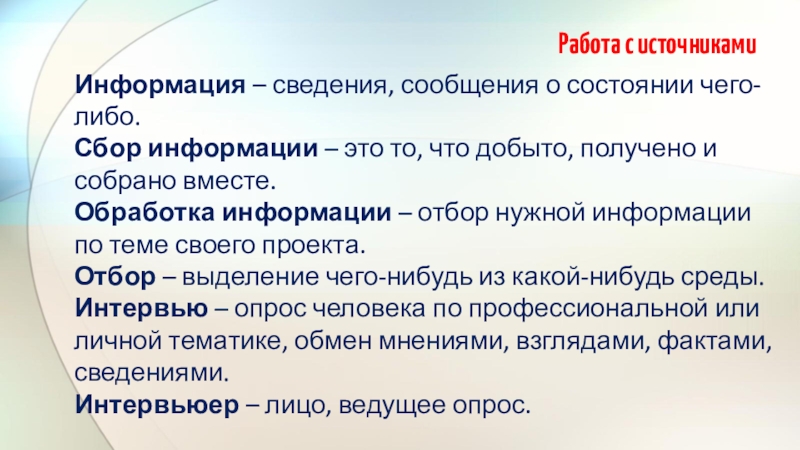 Работа с источниками

Информация – сведения, сообщения о состоянии чего-либо.
Сбор информации – это то, что добыто, получено и собрано вместе.
Обработка информации – отбор нужной информации по теме своего проекта.
Отбор – выделение чего-нибудь из какой-нибудь среды.
Интервью – опрос человека по профессиональной или личной тематике, обмен мнениями, взглядами, фактами, сведениями.
Интервьюер – лицо, ведущее опрос.